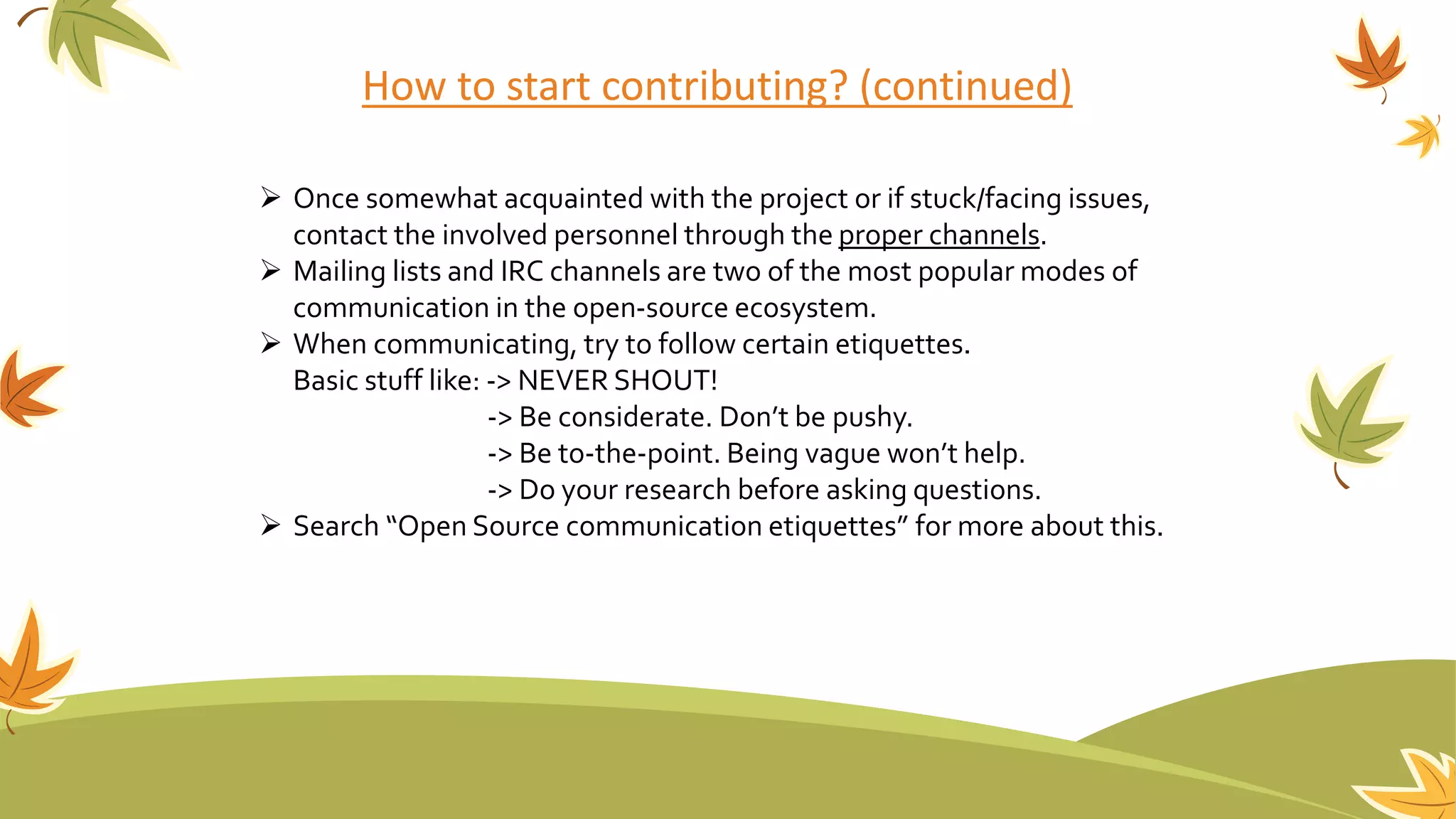 How to start contributing? (continued)

➢ Once somewhat acquainted with the project or if stuck/facing issues, contact the involved personnel through the proper channels.
➢ Mailing lists and IRC channels are two of the most popular modes of communication in the open-source ecosystem.
➢ When communicating, try to follow certain etiquettes.
Basic stuff like: -> NEVER SHOUT!
-> Be considerate. Don't be pushy.
-> Be to-the-point. Being vague won't help.
-> Do your research before asking questions.
➢ Search "Open Source communication etiquettes" for more about this.